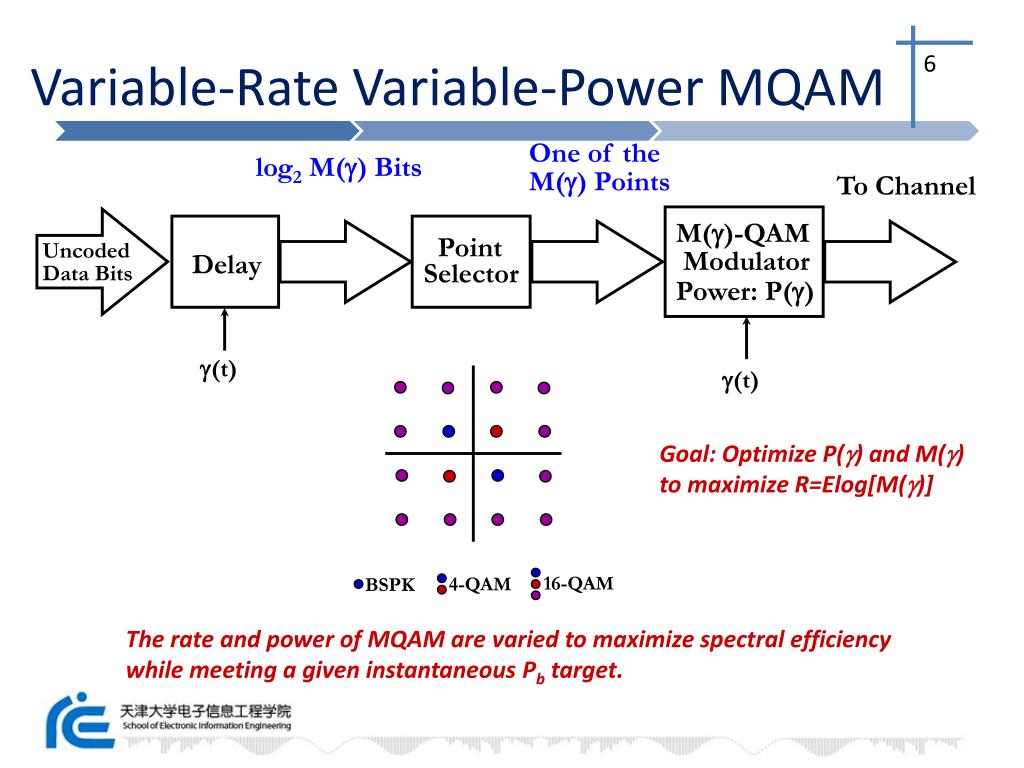 Variable-Rate Variable-Power MQAM

6

$\log_2 M(\gamma)$ Bits

One of the $M(\gamma)$ Points

To Channel

Uncoded Data Bits

Delay

Point Selector

$M(\gamma)$-QAM Modulator Power: $P(\gamma)$

$\gamma(t)$

$\gamma(t)$

Goal: Optimize $P(\gamma)$ and $M(\gamma)$ to maximize $R=E\log[M(\gamma)]$

BSPK

4-QAM

16-QAM

The rate and power of MQAM are varied to maximize spectral efficiency while meeting a given instantaneous $P_b$ target.

天津大学电子信息工程学院
School of Electronic Information Engineering